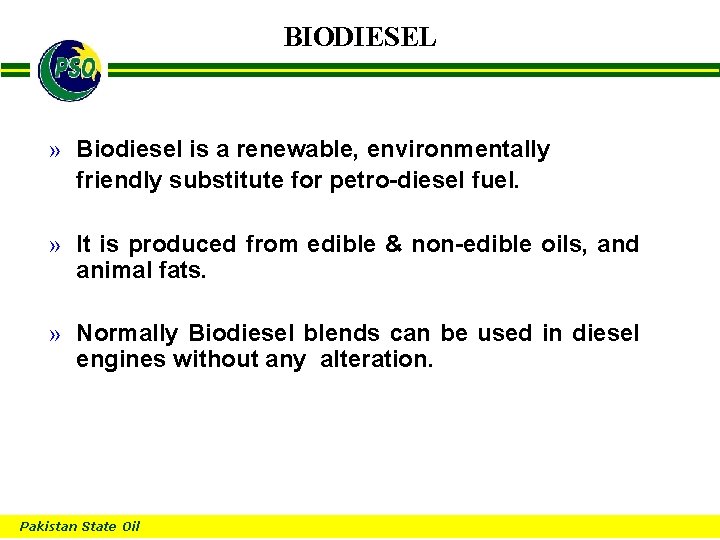 BIODIESEL

PSO

» Biodiesel is a renewable, environmentally friendly substitute for petro-diesel fuel.

» It is produced from edible & non-edible oils, and animal fats.

» Normally Biodiesel blends can be used in diesel engines without any alteration.

Pakistan State Oil